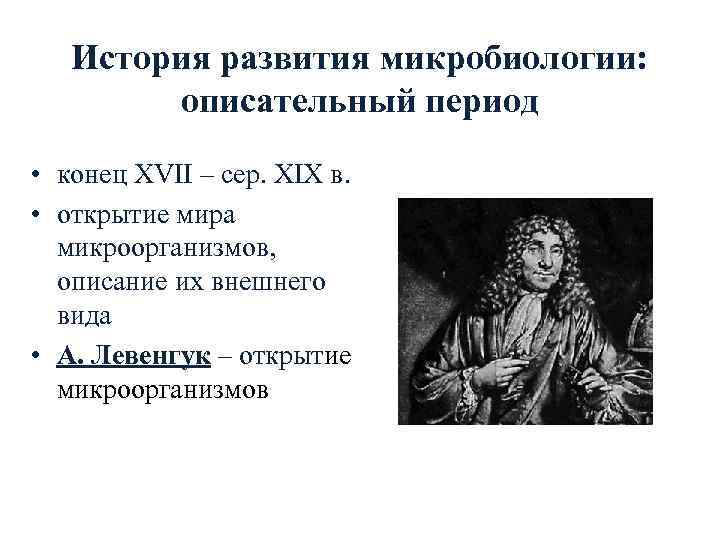 История развития микробиологии: описательный период

• конец XVII – сер. XIX в.
• открытие мира микроорганизмов, описание их внешнего вида
• А. Левенгук – открытие микроорганизмов